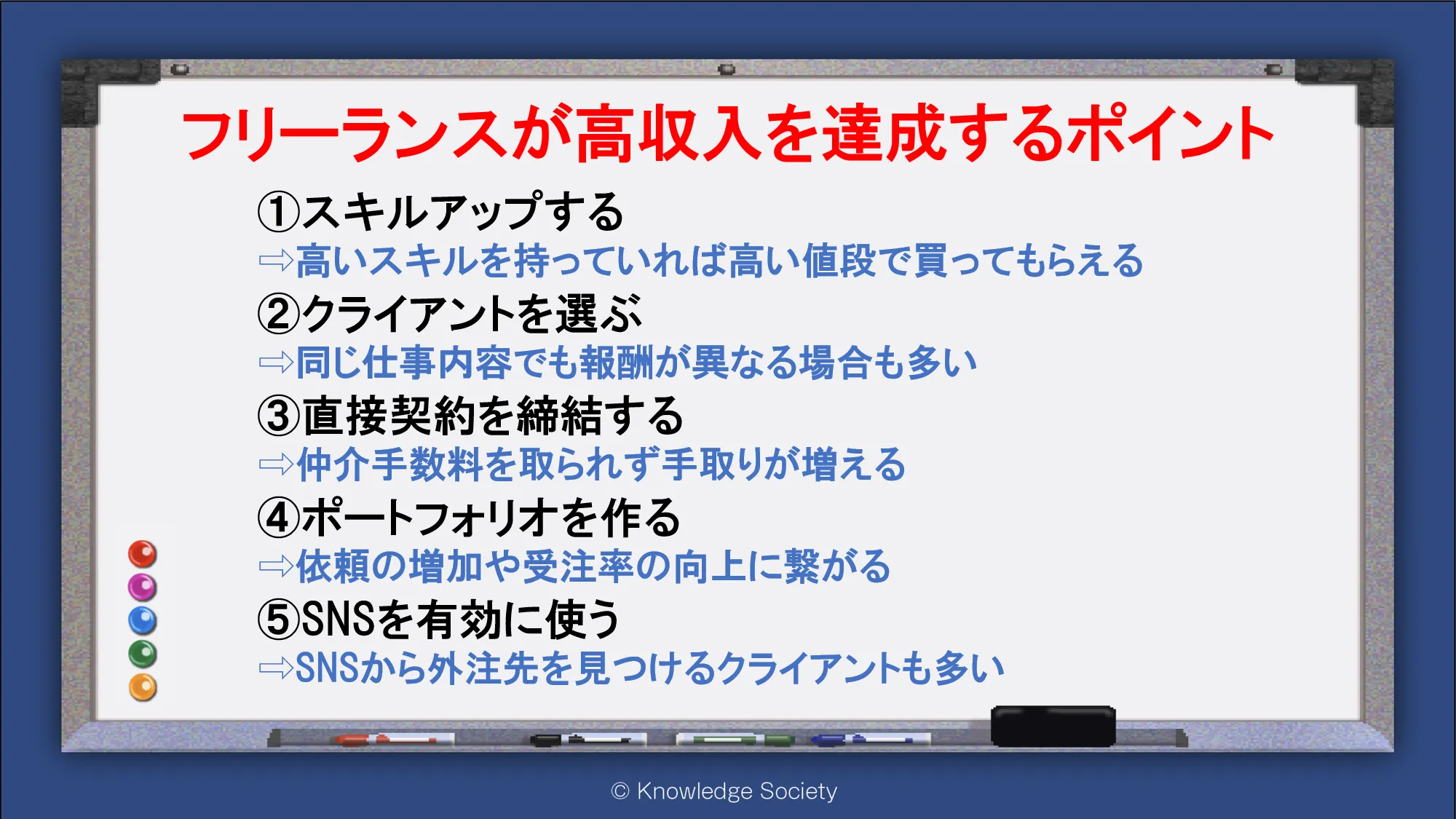 フリーランスが高収入を達成するポイント

①スキルアップする
⇨高いスキルを持っていれば高い値段で買ってもらえる

②クライアントを選ぶ
⇨同じ仕事内容でも報酬が異なる場合も多い

③直接契約を締結する
⇨仲介手数料を取られず手取りが増える

④ポートフォリオを作る
⇨依頼の増加や受注率の向上に繋がる

⑤SNSを有効に使う
⇨SNSから外注先を見つけるクライアントも多い

© Knowledge Society